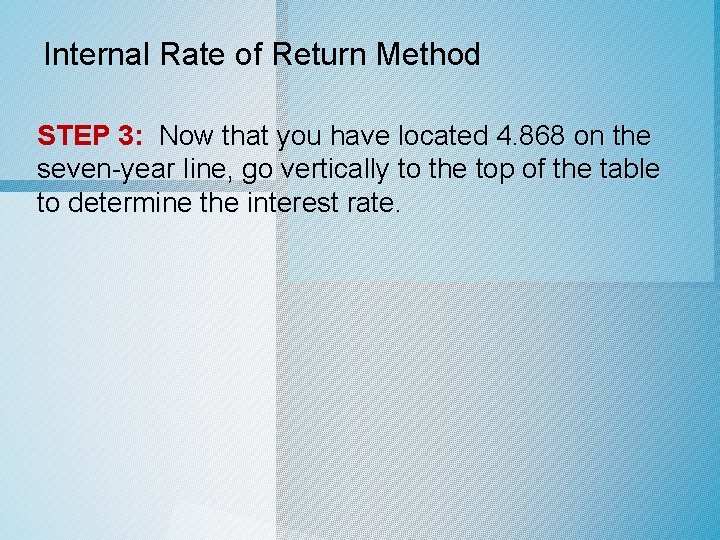 Internal Rate of Return Method

STEP 3: Now that you have located 4.868 on the seven-year line, go vertically to the top of the table to determine the interest rate.